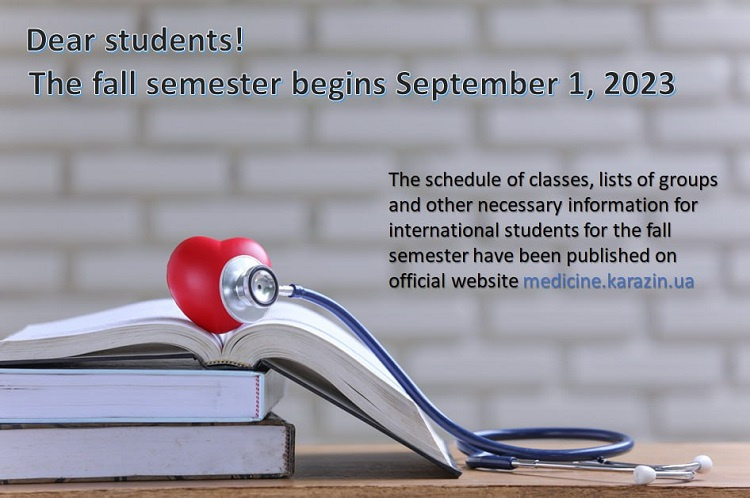 Dear students!
The fall semester begins September 1, 2023

The schedule of classes, lists of groups and other necessary information for international students for the fall semester have been published on official website medicine.karazin.ua